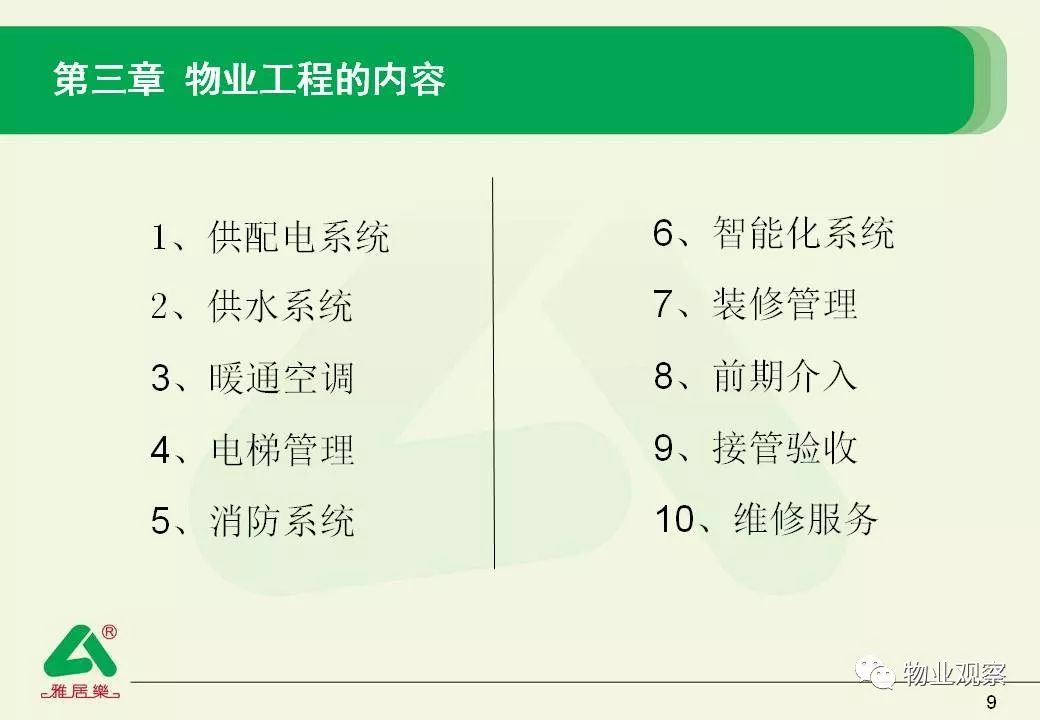 第三章 物业工程的内容

1、供配电系统

2、供水系统

3、暖通空调

4、电梯管理

5、消防系统

6、智能化系统

7、装修管理

8、前期介入

9、接管验收

10、维修服务

®
雅居樂

物业观察

9